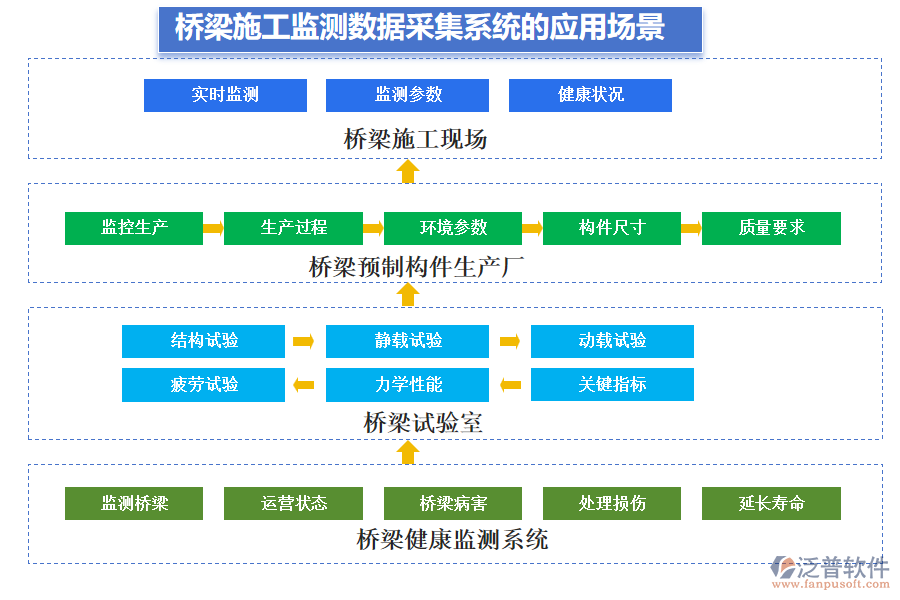 桥梁施工监测数据采集系统的应用场景

实时监测
监测参数
健康状况
桥梁施工现场

监控生产
生产过程
环境参数
构件尺寸
质量要求
桥梁预制构件生产厂

结构试验
静载试验
动载试验
疲劳试验
力学性能
关键指标
桥梁试验室

监测桥梁
运营状态
桥梁病害
处理损伤
延长寿命
桥梁健康监测系统

泛普软件
www.fanpusoft.com